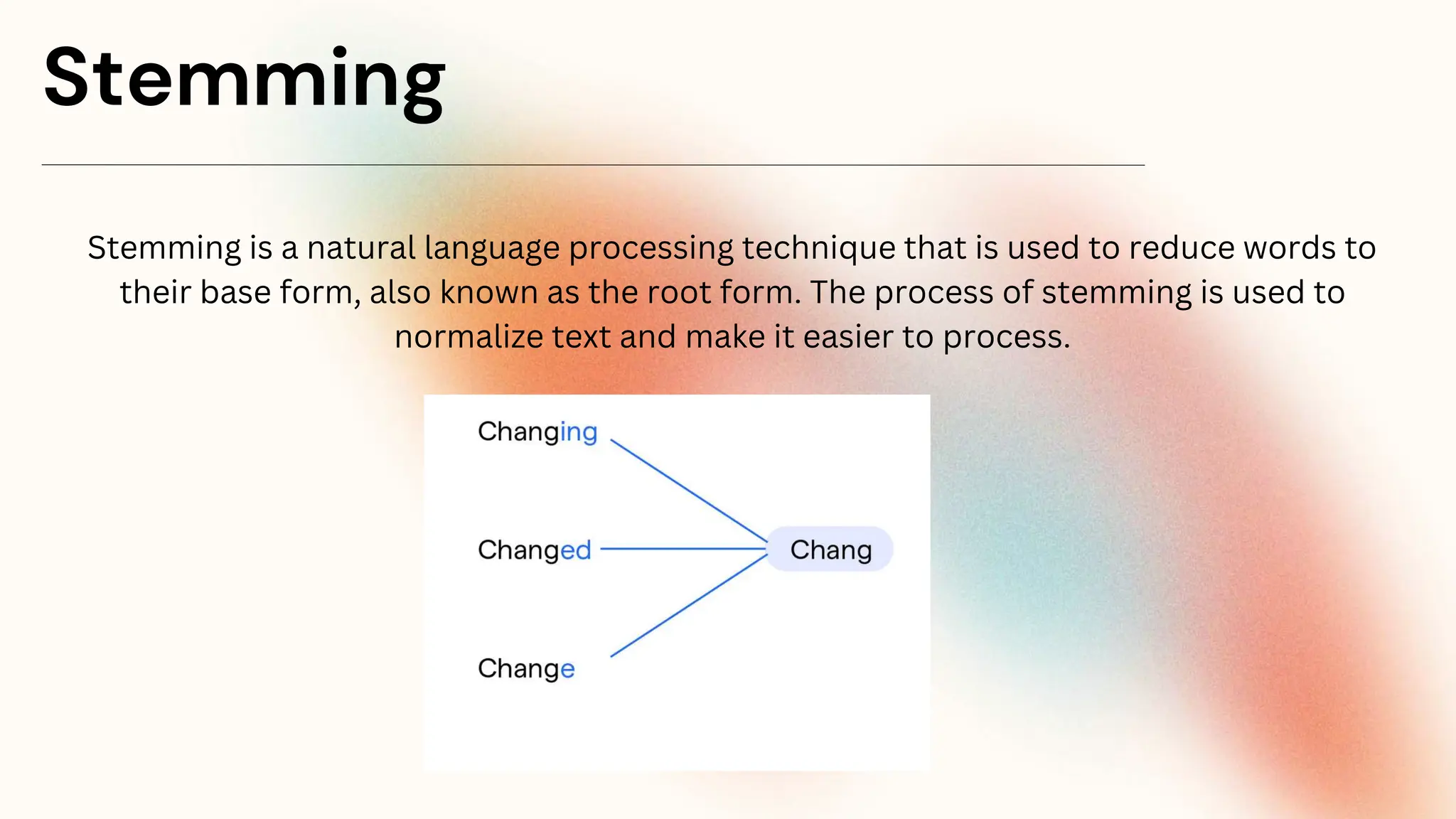 Stemming

Stemming is a natural language processing technique that is used to reduce words to their base form, also known as the root form. The process of stemming is used to normalize text and make it easier to process.

Changing

Changed

Change

Chang